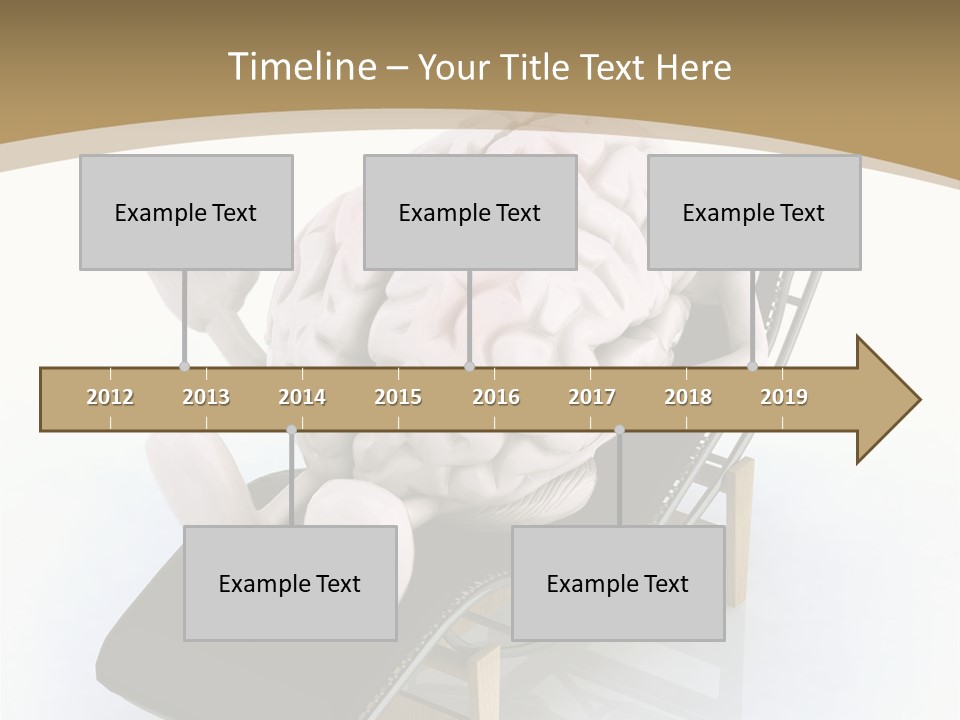 Timeline – Your Title Text Here

Example Text

Example Text

Example Text

2012 2013 2014 2015 2016 2017 2018 2019

Example Text

Example Text